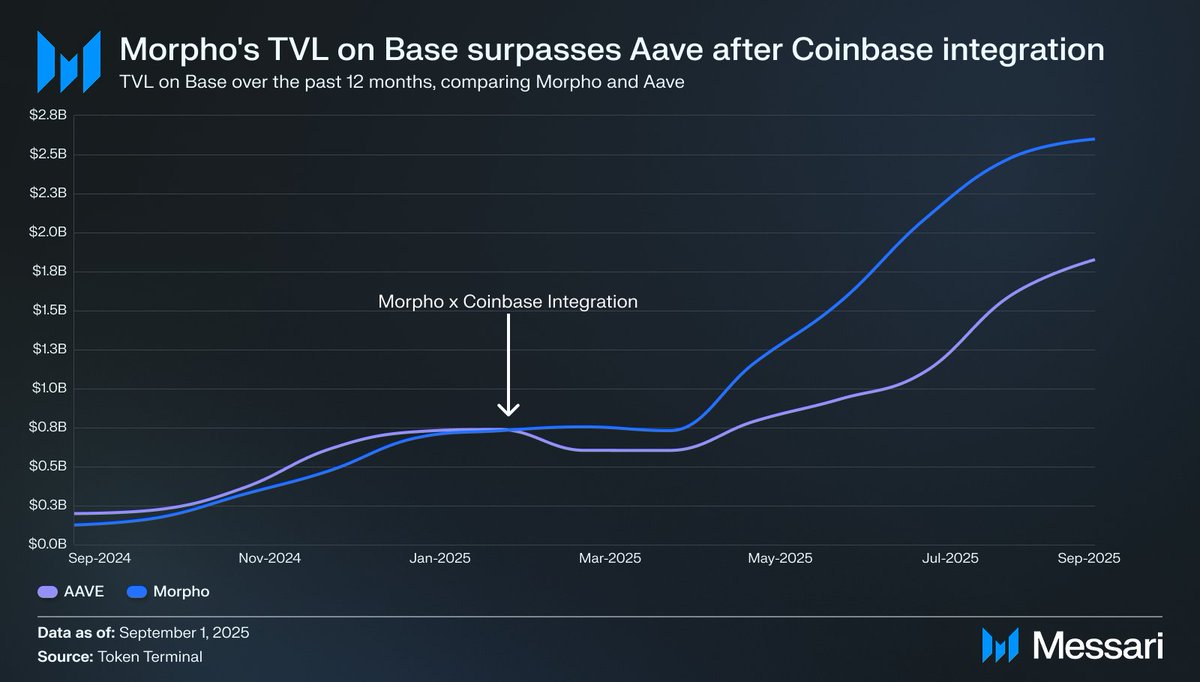 Morpho's TVL on Base surpasses Aave after Coinbase integration
TVL on Base over the past 12 months, comparing Morpho and Aave

$2.8B
$2.5B
$2.3B
$2.0B
$1.8B
$1.5B
$1.3B
$1.0B
$0.8B
$0.5B
$0.3B
$0.0B

Morpho x Coinbase Integration

Sep-2024 Nov-2024 Jan-2025 Mar-2025 May-2025 Jul-2025 Sep-2025

AAVE Morpho

Data as of: September 1, 2025
Source: Token Terminal

Messari